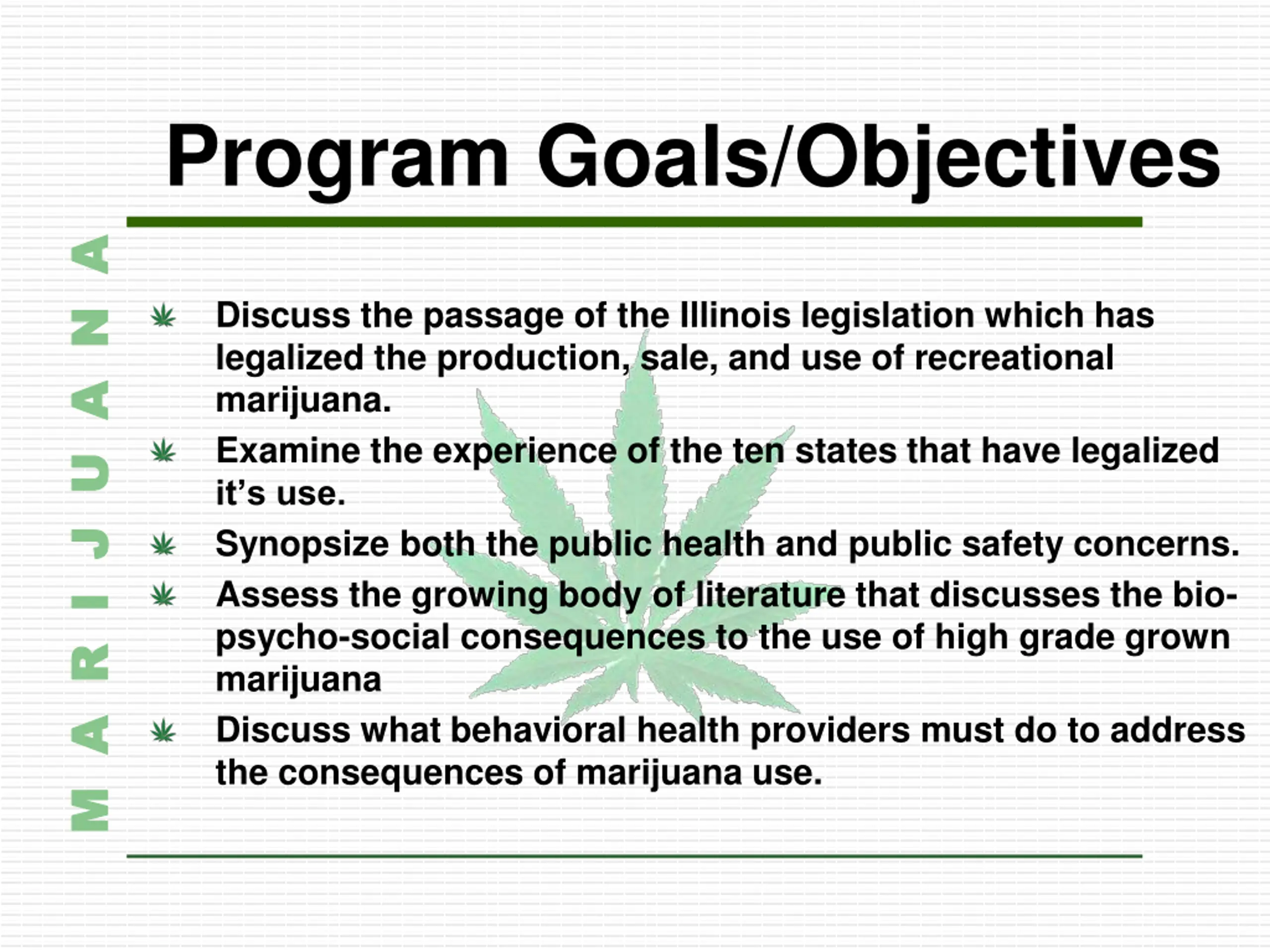 Program Goals/Objectives

MARIJUANA

Discuss the passage of the Illinois legislation which has legalized the production, sale, and use of recreational marijuana.

Examine the experience of the ten states that have legalized it's use.

Synopsize both the public health and public safety concerns.

Assess the growing body of literature that discusses the bio-psycho-social consequences to the use of high grade grown marijuana

Discuss what behavioral health providers must do to address the consequences of marijuana use.